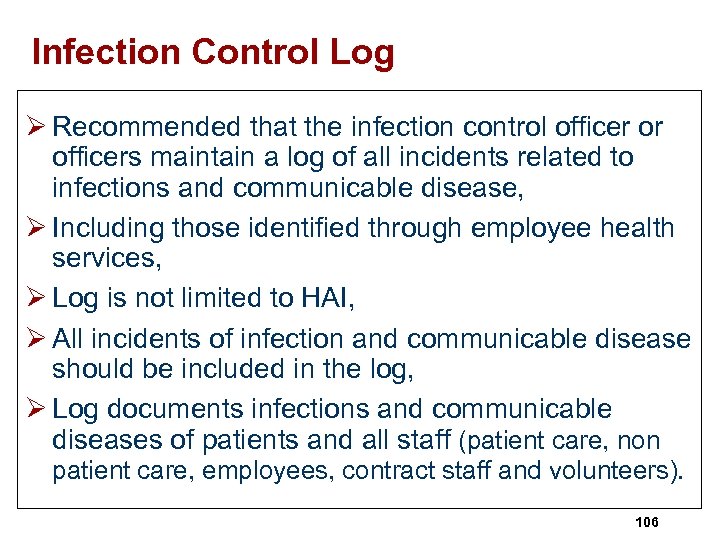 Infection Control Log

➢ Recommended that the infection control officer or officers maintain a log of all incidents related to infections and communicable disease,

➢ Including those identified through employee health services,

➢ Log is not limited to HAI,

➢ All incidents of infection and communicable disease should be included in the log,

➢ Log documents infections and communicable diseases of patients and all staff (patient care, non patient care, employees, contract staff and volunteers).

106